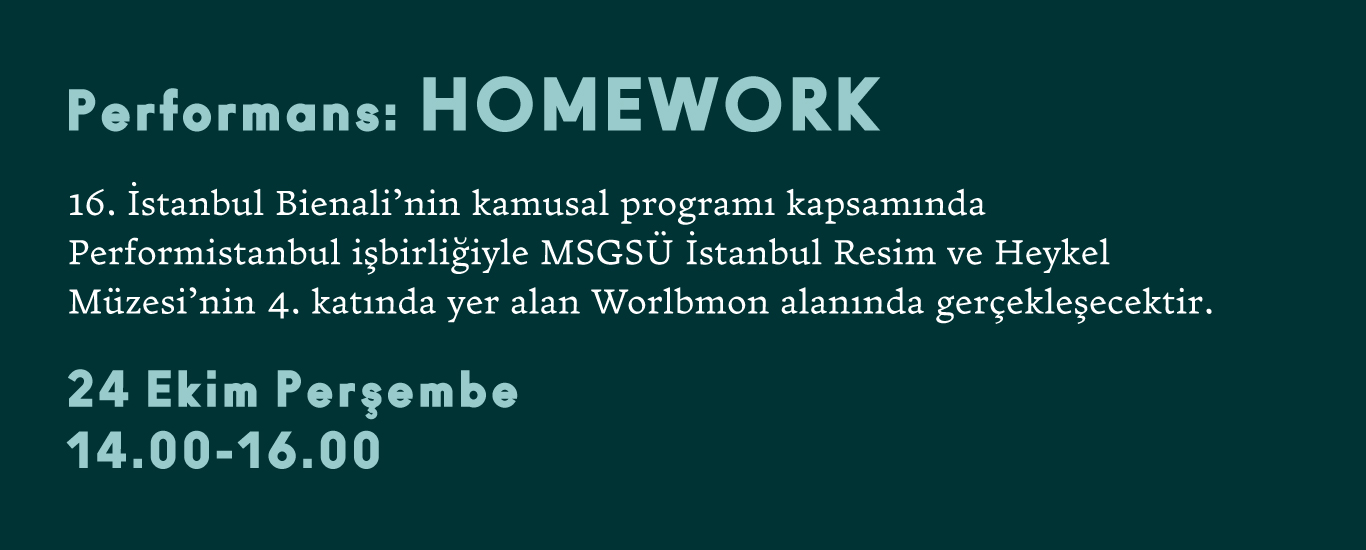 Performans: HOMEWORK

16. İstanbul Bienali’nin kamusal programı kapsamında Performistanbul işbirliğiyle MSGSÜ İstanbul Resim ve Heykel Müzesi’nin 4. katında yer alan Worlbmon alanında gerçekleşecektir.

24 Ekim Perşembe
14.00-16.00